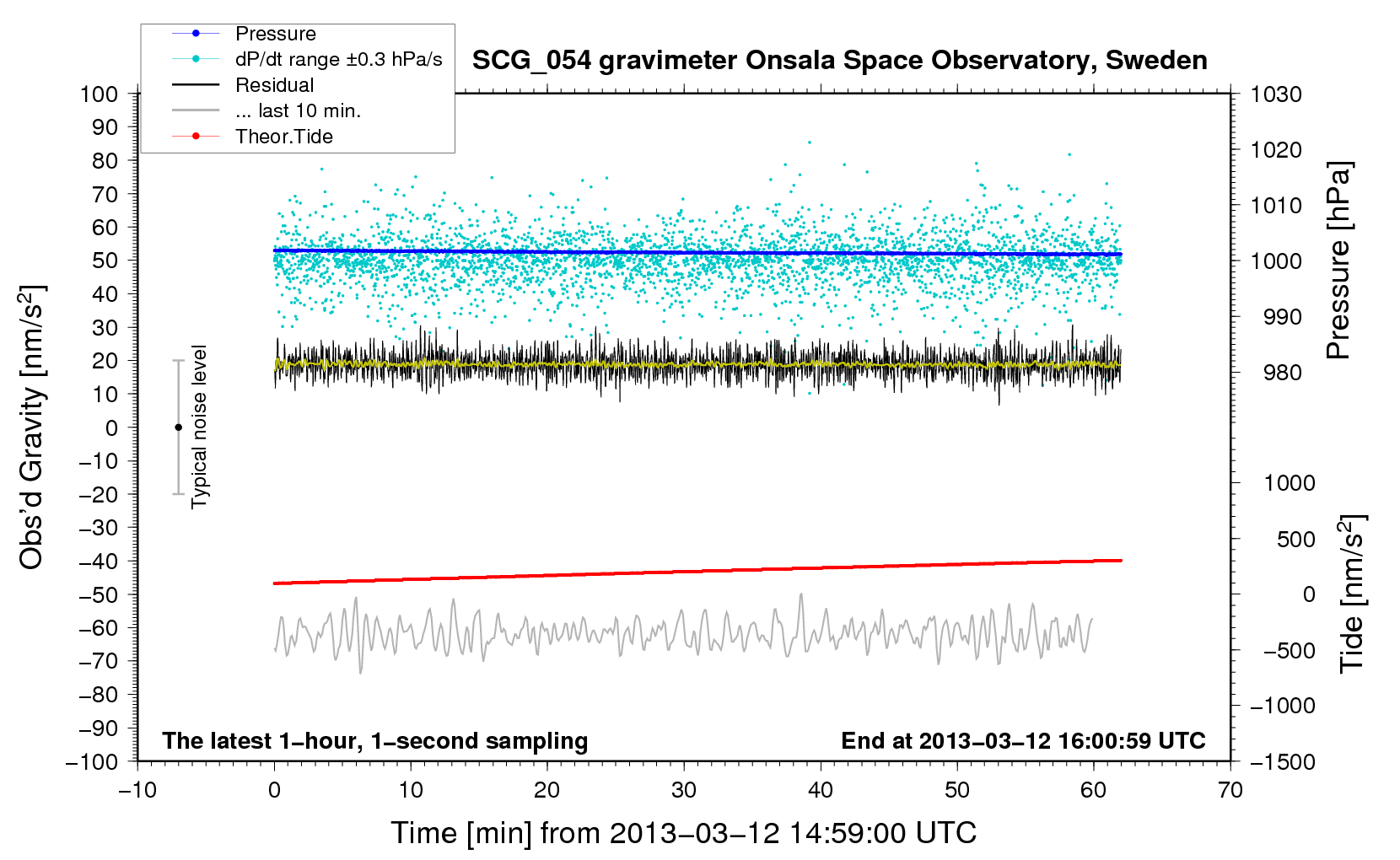 Pressure
dP/dt range ±0.3 hPa/s
Residual
... last 10 min.
Theor.Tide

SCG_054 gravimeter Onsala Space Observatory, Sweden

100
90
80
70
60
50
40
30
20
10
0
−10
−20
−30
−40
−50
−60
−70
−80
−90
−100

Obs'd Gravity [nm/s$^2$]

Typical noise level

1030
1020
1010
1000
990
980

Pressure [hPa]

1000
500
0
−500
−1000
−1500

Tide [nm/s$^2$]

The latest 1−hour, 1−second sampling

End at 2013−03−12 16:00:59 UTC

−10
0
10
20
30
40
50
60
70

Time [min] from 2013−03−12 14:59:00 UTC